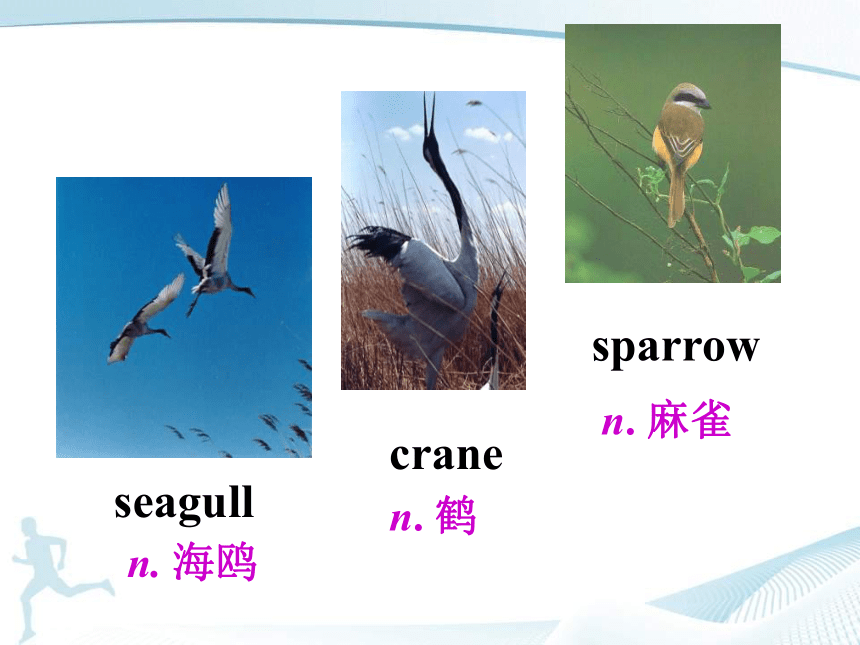 seagull
n. 海鸥

crane
n. 鹤

sparrow
n. 麻雀